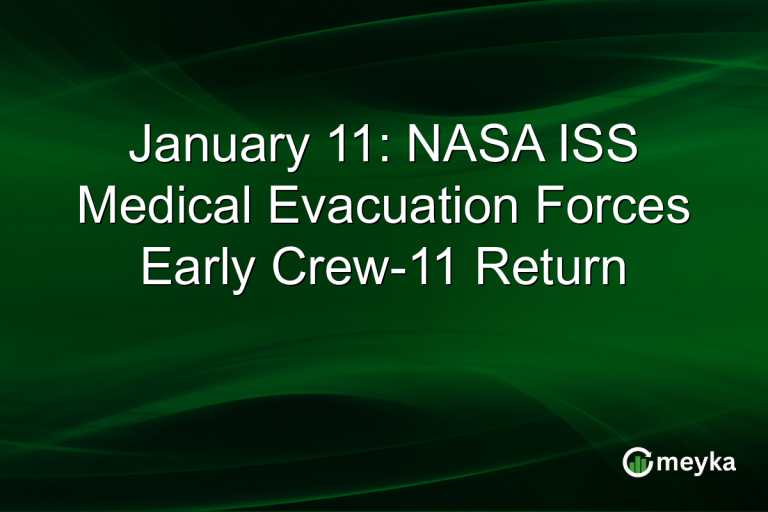 January 11: NASA ISS Medical Evacuation Forces Early Crew-11 Return

meyka